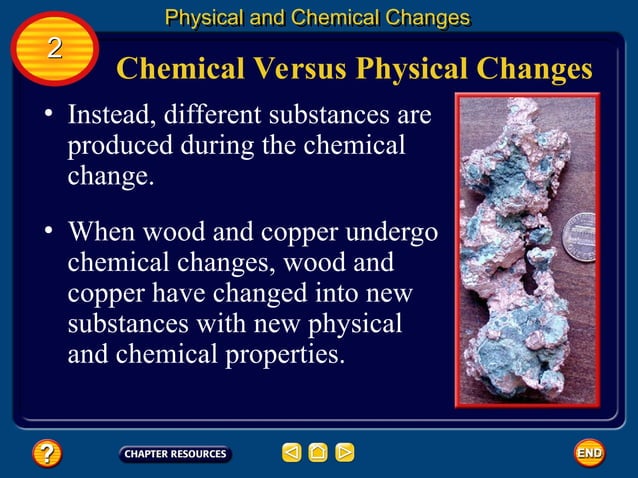 Physical and Chemical Changes

2

Chemical Versus Physical Changes

• Instead, different substances are produced during the chemical change.

• When wood and copper undergo chemical changes, wood and copper have changed into new substances with new physical and chemical properties.

?

CHAPTER RESOURCES

END